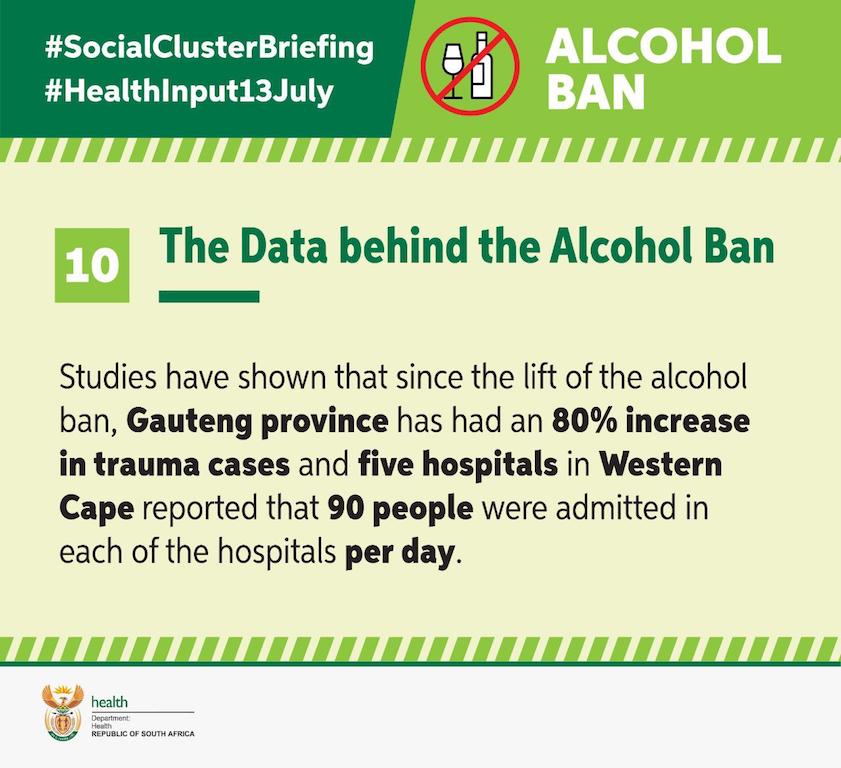 #SocialClusterBriefing
#HealthInput13July

ALCOHOL BAN

10

The Data behind the Alcohol Ban

Studies have shown that since the lift of the alcohol ban, Gauteng province has had an 80% increase in trauma cases and five hospitals in Western Cape reported that 90 people were admitted in each of the hospitals per day.

health
Department:
Health
REPUBLIC OF SOUTH AFRICA